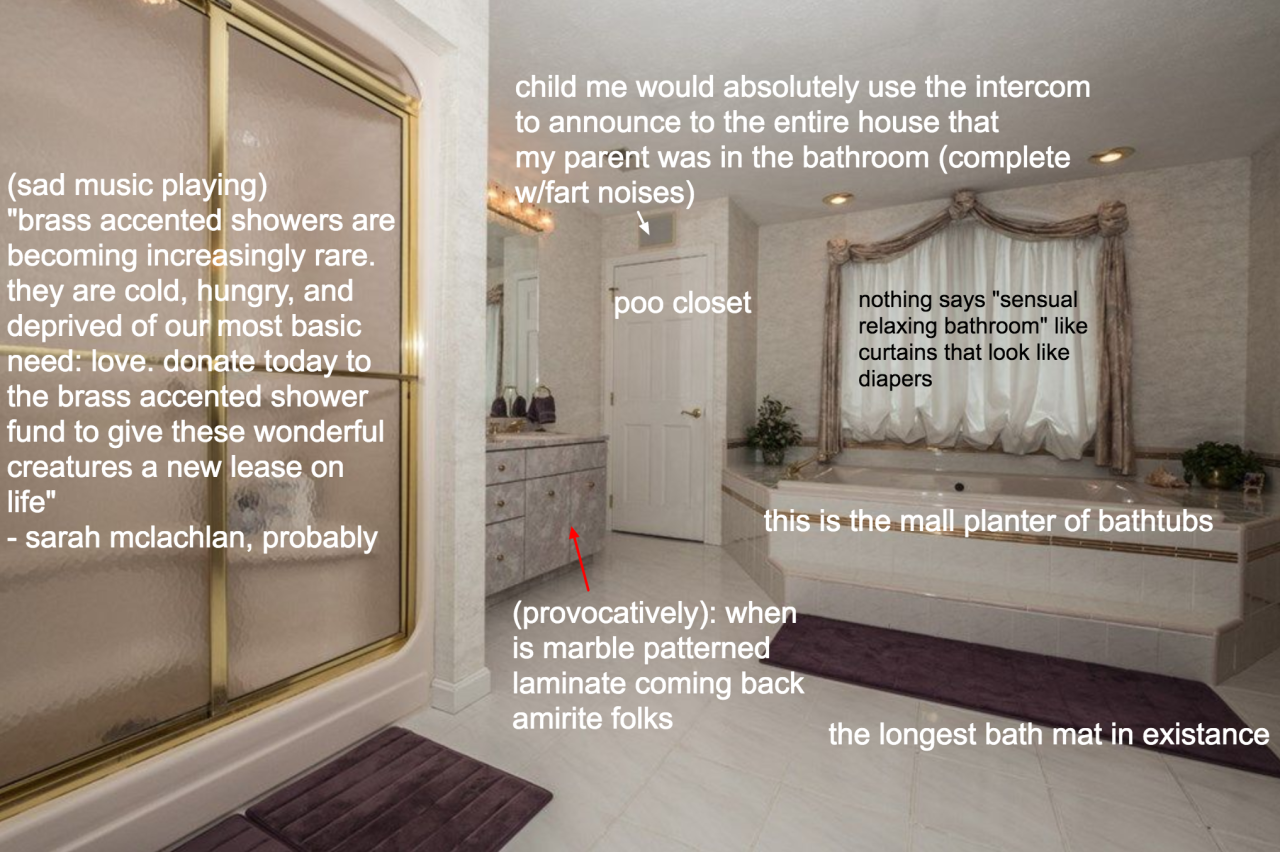 (sad music playing)
"brass accented showers are becoming increasingly rare. they are cold, hungry, and deprived of our most basic need: love. donate today to the brass accented shower fund to give these wonderful creatures a new lease on life"
- sarah mclachlan, probably

child me would absolutely use the intercom to announce to the entire house that my parent was in the bathroom (complete w/fart noises)

poo closet

nothing says "sensual relaxing bathroom" like curtains that look like diapers

this is the mall planter of bathtubs

(provocatively): when is marble patterned laminate coming back amirite folks

the longest bath mat in existance